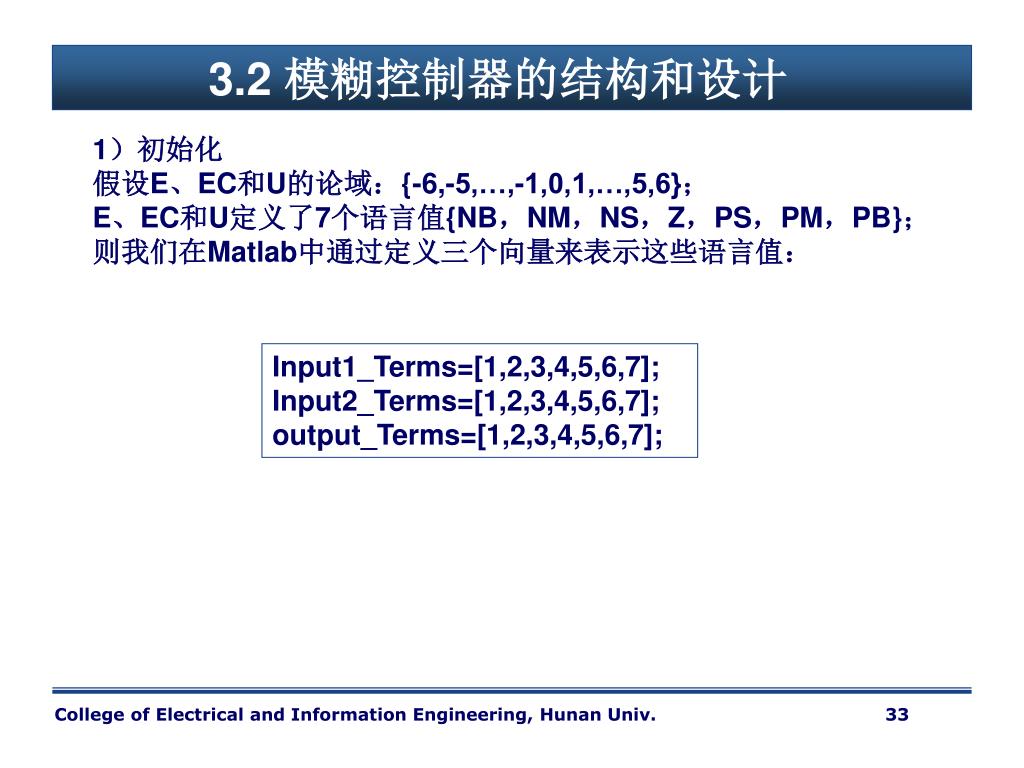 3.2 模糊控制器的结构和设计

1）初始化
假设E、EC和U的论域：{-6,-5,…,-1,0,1,…,5,6}；
E、EC和U定义了7个语言值{NB，NM，NS，Z，PS，PM，PB}；
则我们在Matlab中通过定义三个向量来表示这些语言值：

Input1_Terms=[1,2,3,4,5,6,7];
Input2_Terms=[1,2,3,4,5,6,7];
output_Terms=[1,2,3,4,5,6,7];

College of Electrical and Information Engineering, Hunan Univ.
33